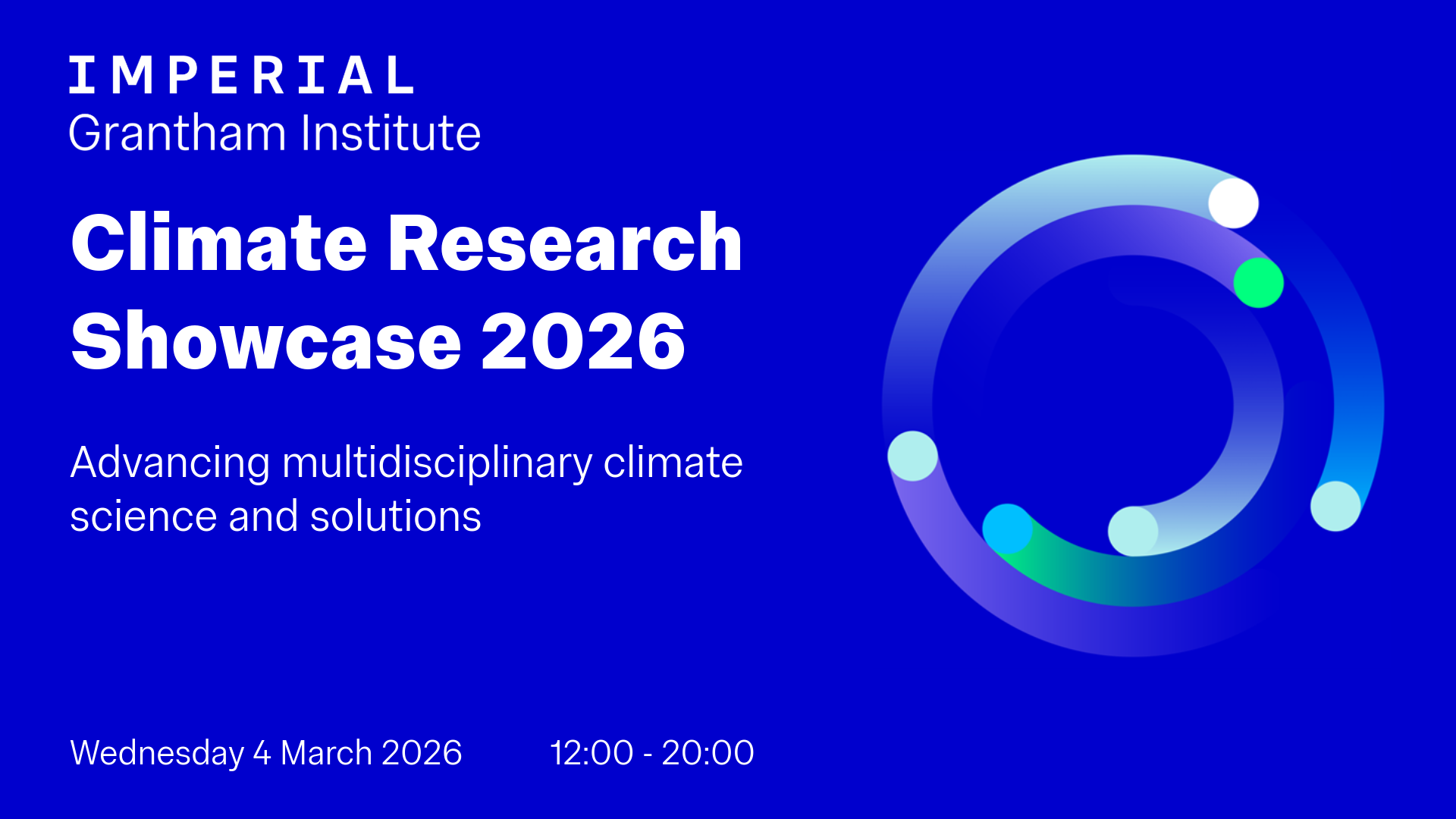 IMPERIAL
Grantham Institute

Climate Research Showcase 2026

Advancing multidisciplinary climate science and solutions

Wednesday 4 March 2026 12:00 - 20:00